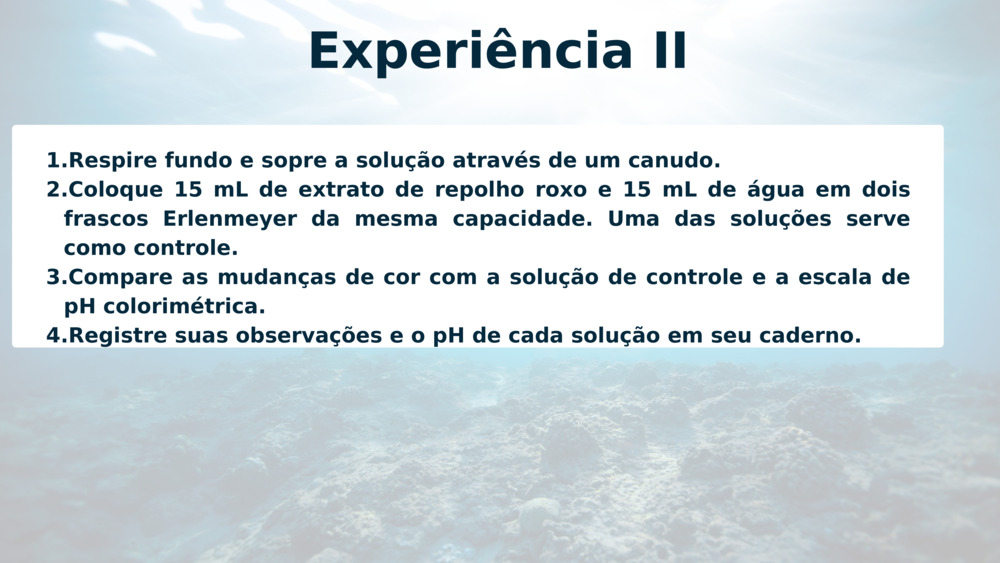 Experiência II

1.Respire fundo e sopre a solução através de um canudo.
2.Coloque 15 mL de extrato de repolho roxo e 15 mL de água em dois frascos Erlenmeyer da mesma capacidade. Uma das soluções serve como controle.
3.Compare as mudanças de cor com a solução de controle e a escala de pH colorimétrica.
4.Registre suas observações e o pH de cada solução em seu caderno.